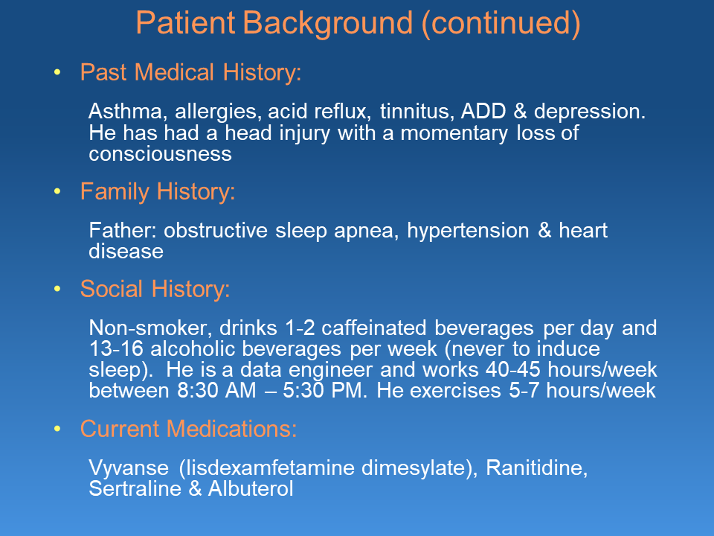 Patient Background (continued)

• Past Medical History:

Asthma, allergies, acid reflux, tinnitus, ADD & depression. He has had a head injury with a momentary loss of consciousness

• Family History:

Father: obstructive sleep apnea, hypertension & heart disease

• Social History:

Non-smoker, drinks 1-2 caffeinated beverages per day and 13-16 alcoholic beverages per week (never to induce sleep). He is a data engineer and works 40-45 hours/week between 8:30 AM – 5:30 PM. He exercises 5-7 hours/week

• Current Medications:

Vyvanse (lisdexamfetamine dimesylate), Ranitidine, Sertraline & Albuterol